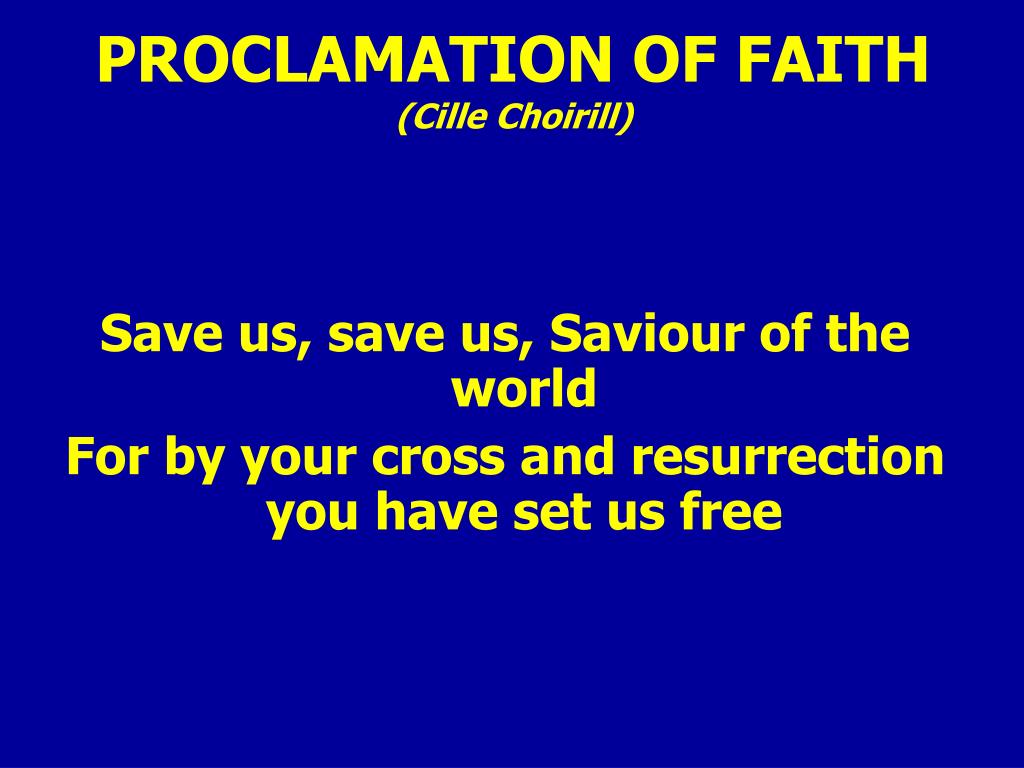 PROCLAMATION OF FAITH
(Cille Choirill)

Save us, save us, Saviour of the world

For by your cross and resurrection you have set us free